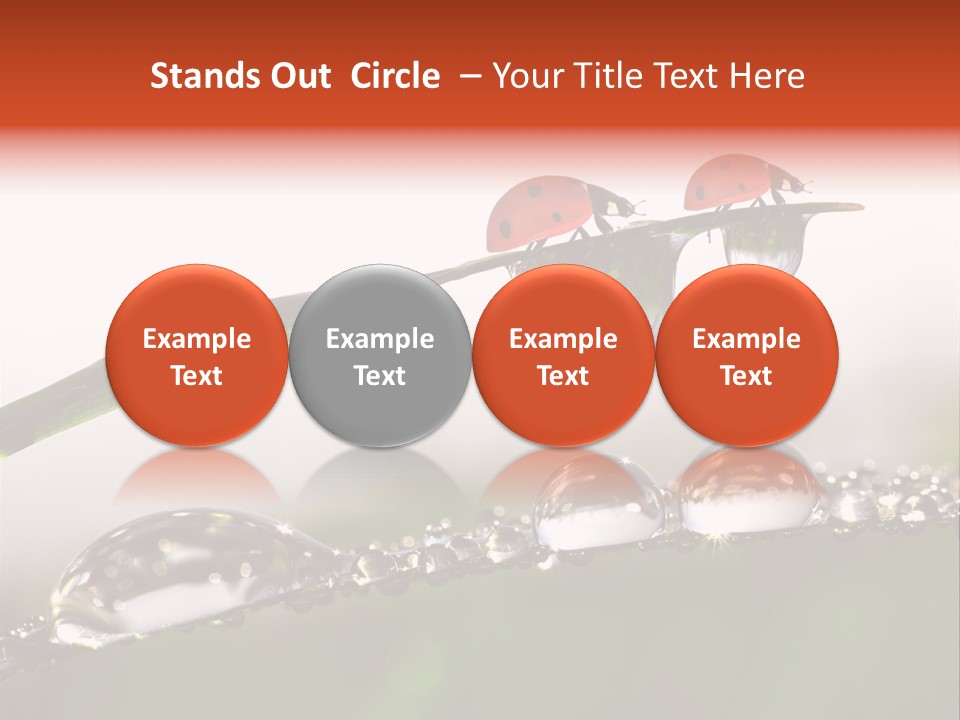 Stands Out Circle – Your Title Text Here

Example Text

Example Text

Example Text

Example Text